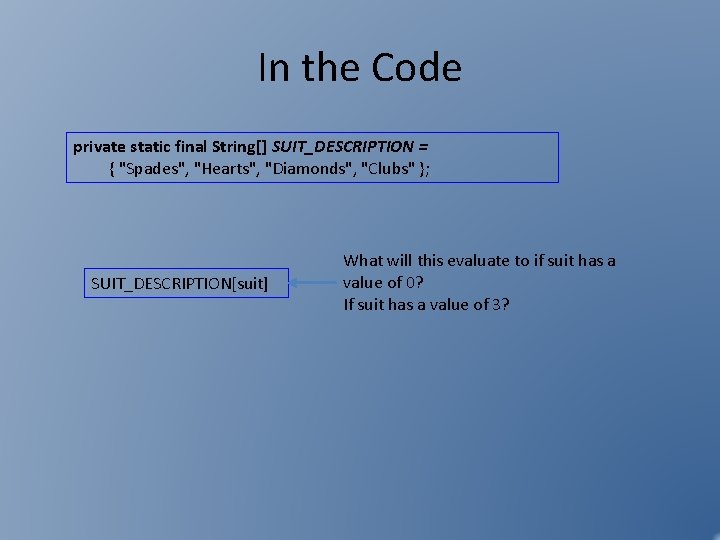 In the Code

private static final String[] SUIT_DESCRIPTION =
{ "Spades", "Hearts", "Diamonds", "Clubs" };

SUIT_DESCRIPTION[suit]

What will this evaluate to if suit has a value of 0?
If suit has a value of 3?